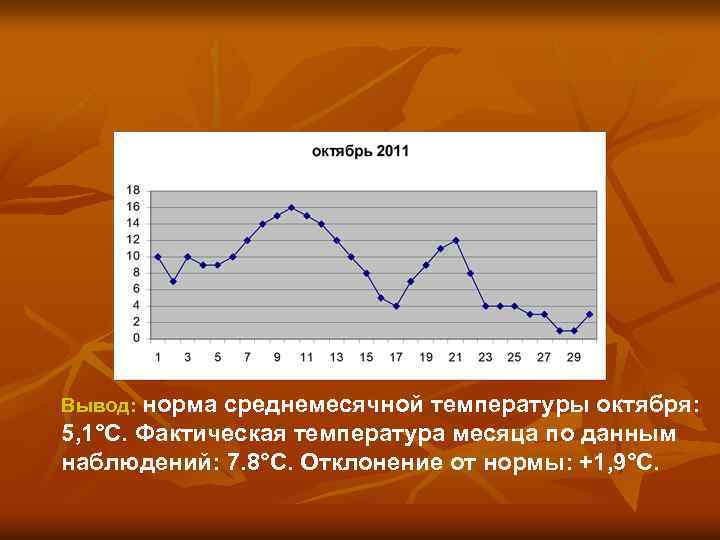 октябрь 2011

18
16
14
12
10
8
6
4
2
0

1 3 5 7 9 11 13 15 17 19 21 23 25 27 29

Вывод: норма среднемесячной температуры октября: 5,1°С. Фактическая температура месяца по данным наблюдений: 7.8°С. Отклонение от нормы: +1,9°С.